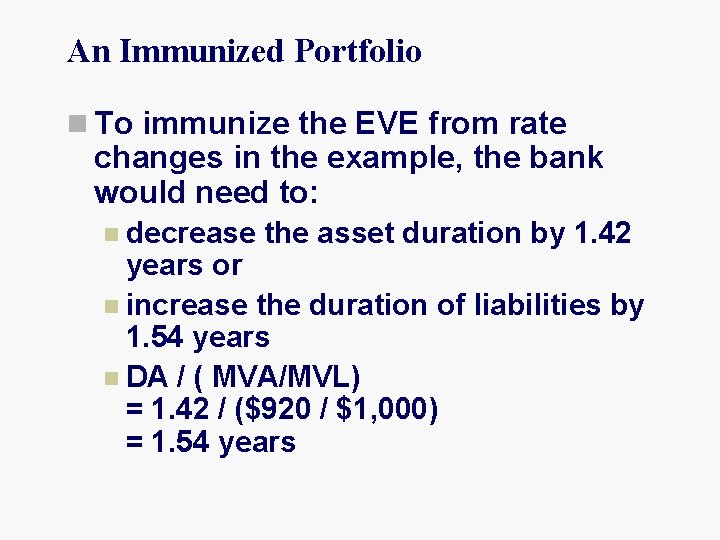 An Immunized Portfolio

To immunize the EVE from rate changes in the example, the bank would need to:

decrease the asset duration by 1.42 years or

increase the duration of liabilities by 1.54 years

DA / ( MVA/MVL)
= 1.42 / (\$920 / \$1,000)
= 1.54 years